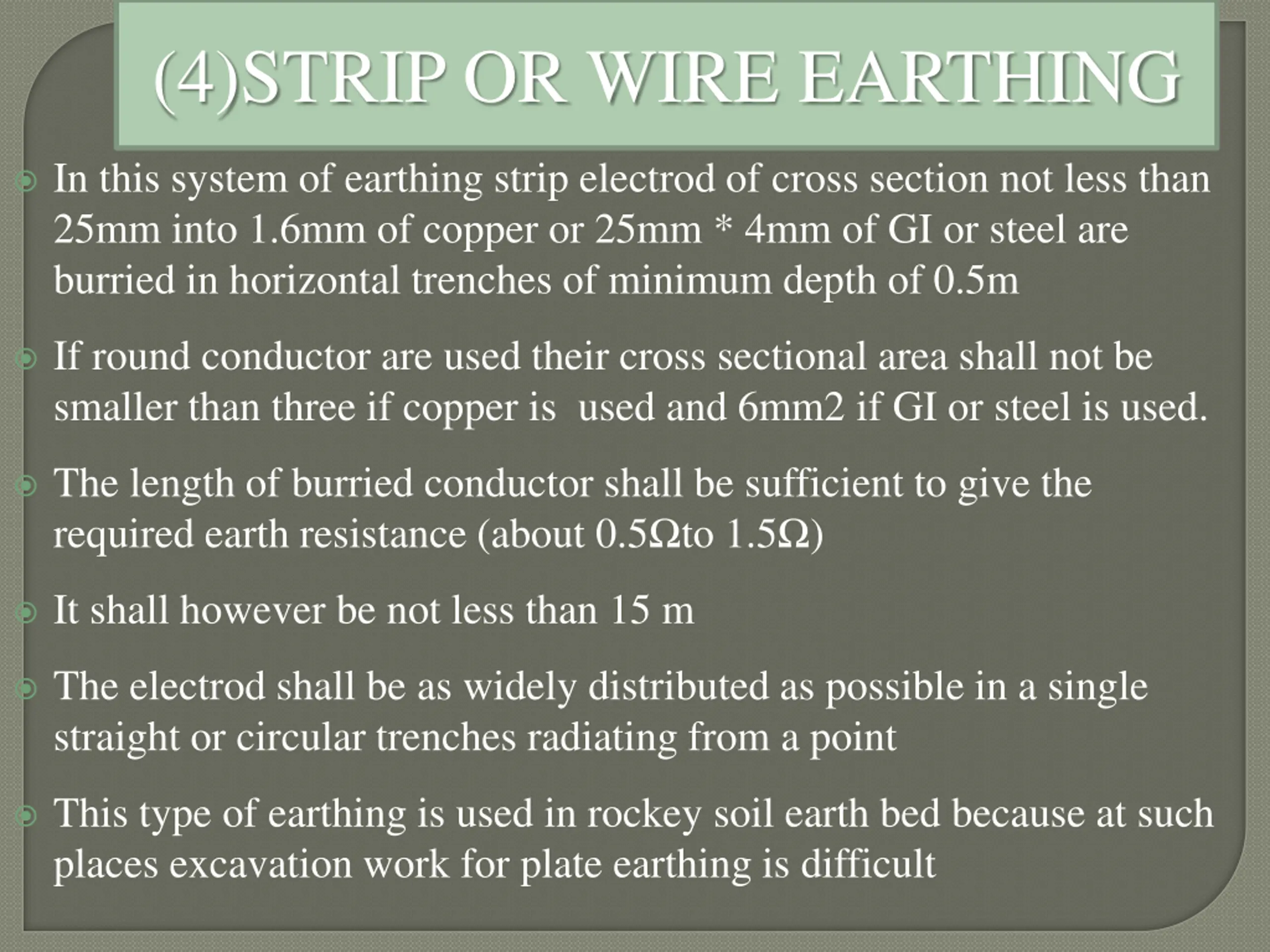 (4)STRIP OR WIRE EARTHING

In this system of earthing strip electrod of cross section not less than 25mm into 1.6mm of copper or 25mm * 4mm of GI or steel are burried in horizontal trenches of minimum depth of 0.5m

If round conductor are used their cross sectional area shall not be smaller than three if copper is used and 6mm2 if GI or steel is used.

The length of burried conductor shall be sufficient to give the required earth resistance (about 0.5Ωto 1.5Ω)

It shall however be not less than 15 m

The electrod shall be as widely distributed as possible in a single straight or circular trenches radiating from a point

This type of earthing is used in rockey soil earth bed because at such places excavation work for plate earthing is difficult